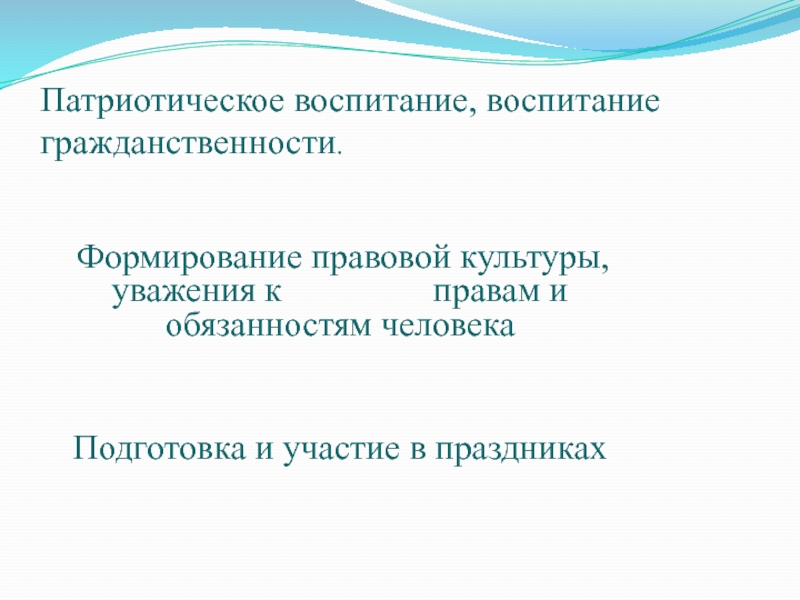 Патриотическое воспитание, воспитание гражданственности.

Формирование правовой культуры, уважения к правам и обязанностям человека

Подготовка и участие в праздниках